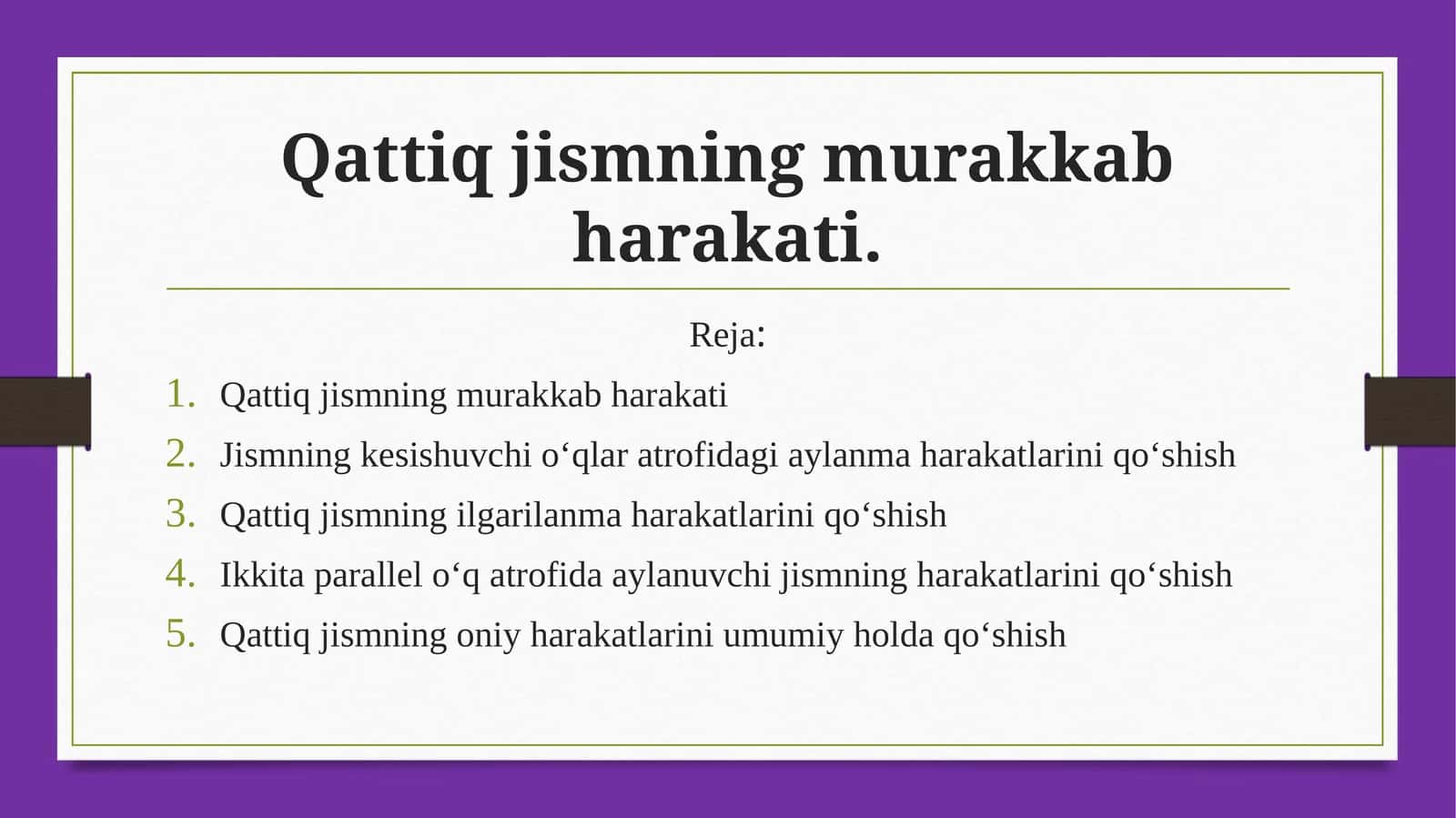 Qattiq jismning murakkab harakati.

Reja:

1. Qattiq jismning murakkab harakati
2. Jismning kesishuvchi o‘qlar atrofidagi aylanma harakatlarini qo‘shish
3. Qattiq jismning ilgarilanma harakatlarini qo‘shish
4. Ikkita parallel o‘q atrofida aylanuvchi jismning harakatlarini qo‘shish
5. Qattiq jismning oniy harakatlarini umumiy holda qo‘shish